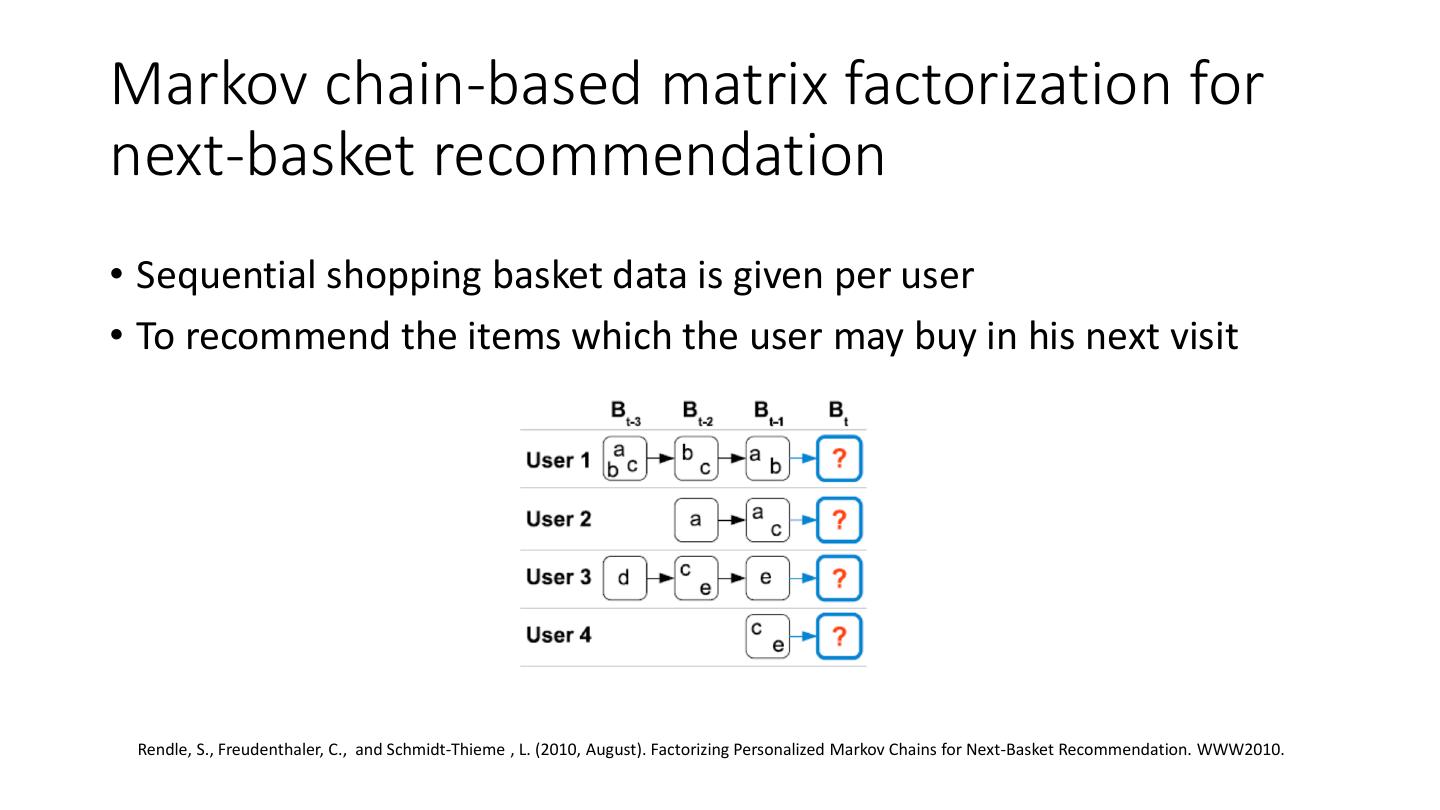 Markov chain-based matrix factorization for next-basket recommendation

• Sequential shopping basket data is given per user
• To recommend the items which the user may buy in his next visit

| | $B_{t-3}$ | $B_{t-2}$ | $B_{t-1}$ | $B_t$ |
|---|---|---|---|---|
| User 1 | a b c | b c | a b | ? |
| User 2 | | a | a c | ? |
| User 3 | d | c e | e | ? |
| User 4 | | | c e | ? |

Rendle, S., Freudenthaler, C., and Schmidt-Thieme , L. (2010, August). Factorizing Personalized Markov Chains for Next-Basket Recommendation. WWW2010.